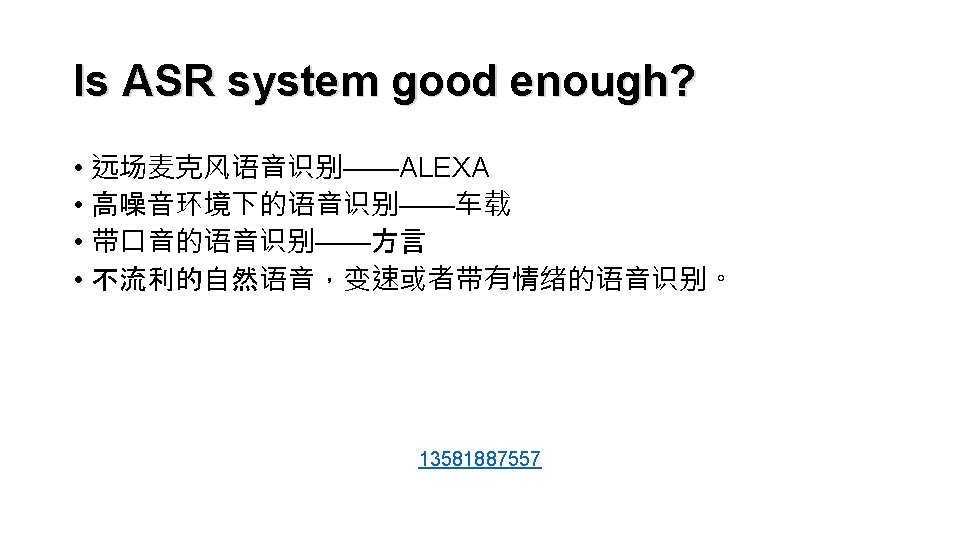 Is ASR system good enough?

• 远场麦克风语音识别——ALEXA
• 高噪音环境下的语音识别——车载
• 带口音的语音识别——方言
• 不流利的自然语音，变速或者带有情绪的语音识别。

13581887557